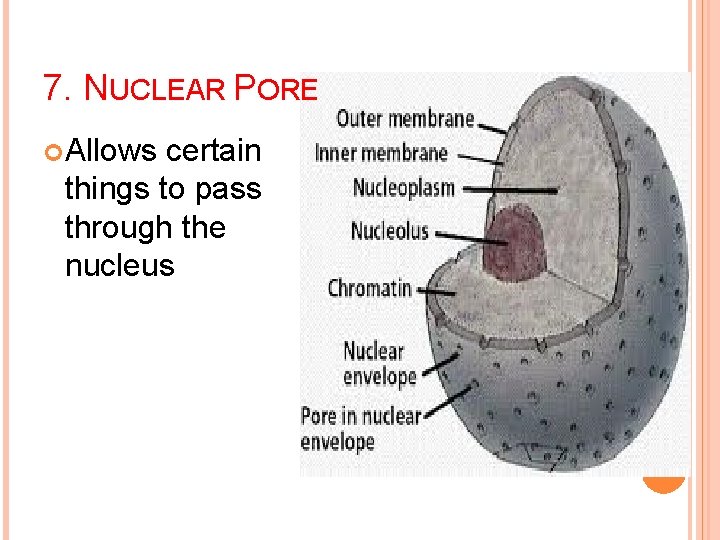 7. NUCLEAR PORE

Allows certain things to pass through the nucleus

Outer membrane
Inner membrane
Nucleoplasm
Nucleolus
Chromatin
Nuclear envelope
Pore in nuclear envelope